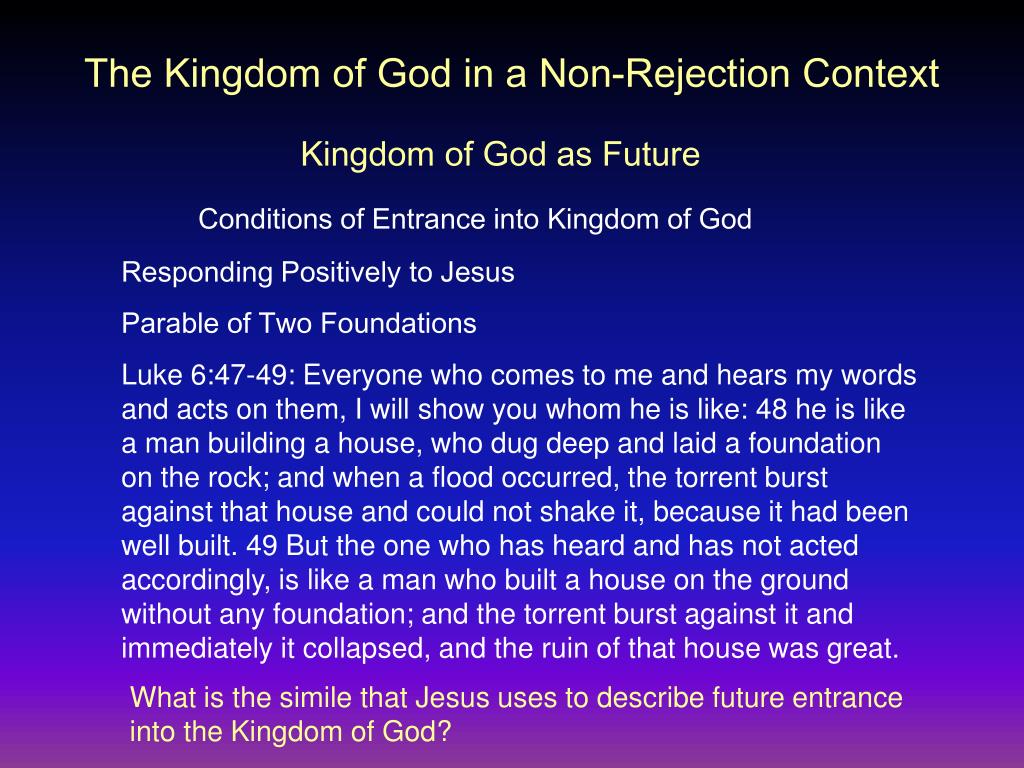 The Kingdom of God in a Non-Rejection Context

Kingdom of God as Future

Conditions of Entrance into Kingdom of God

Responding Positively to Jesus

Parable of Two Foundations

Luke 6:47-49: Everyone who comes to me and hears my words and acts on them, I will show you whom he is like: 48 he is like a man building a house, who dug deep and laid a foundation on the rock; and when a flood occurred, the torrent burst against that house and could not shake it, because it had been well built. 49 But the one who has heard and has not acted accordingly, is like a man who built a house on the ground without any foundation; and the torrent burst against it and immediately it collapsed, and the ruin of that house was great.

What is the simile that Jesus uses to describe future entrance into the Kingdom of God?